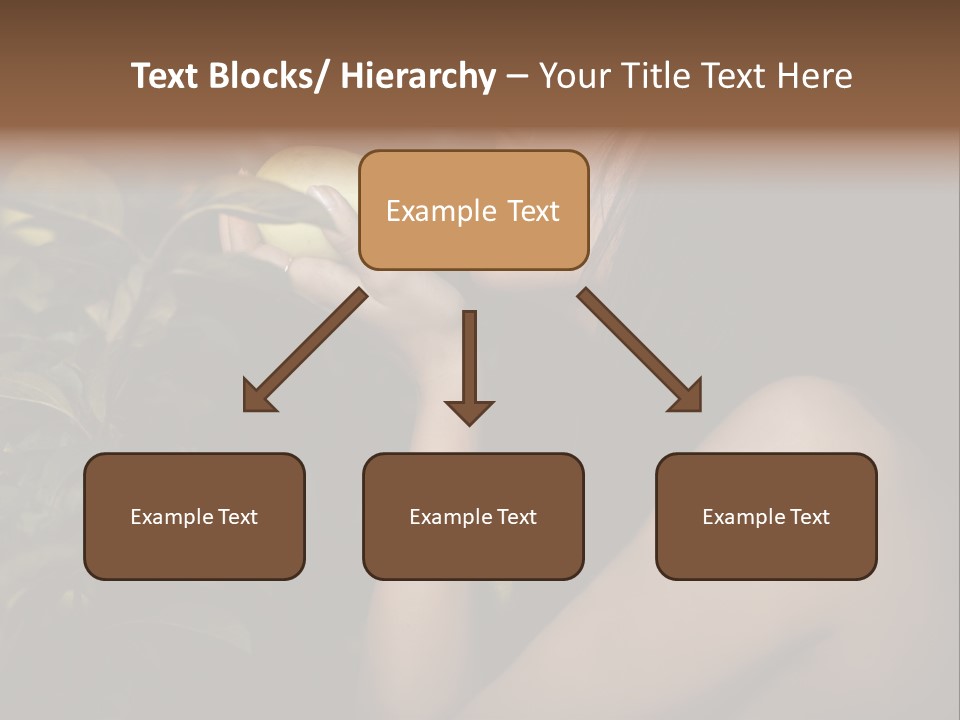 Text Blocks/ Hierarchy – Your Title Text Here

Example Text

Example Text

Example Text

Example Text